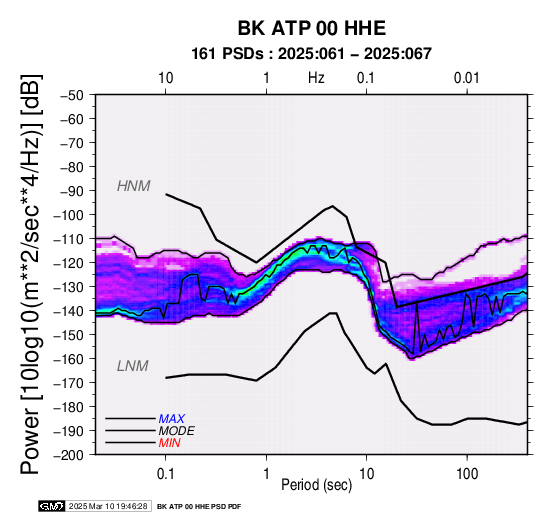 BK ATP 00 HHE
161 PSDs : 2025:061 – 2025:067

10
1
Hz
0.1
0.01

Power [10log10(m**2/sec**4/Hz)] [dB]

−50
−60
−70
−80
−90
−100
−110
−120
−130
−140
−150
−160
−170
−180
−190
−200

HNM
LNM

MAX
MODE
MIN

0.1
1
10
100
Period (sec)

GMT 2025 Mar 10 19:46:28 BK ATP 00 HHE PSD PDF